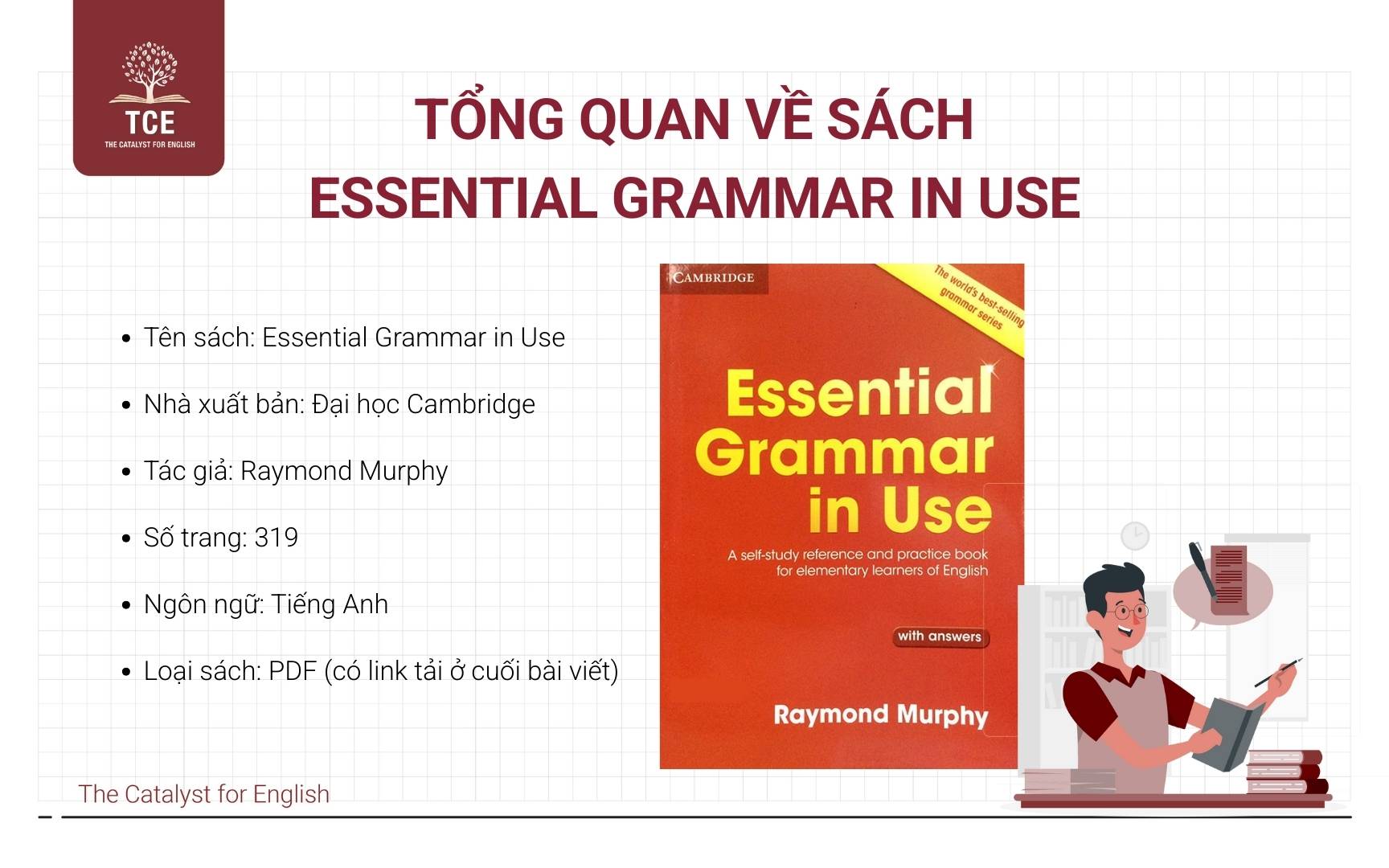 TCE
THE CATALYST FOR ENGLISH

TỔNG QUAN VỀ SÁCH
ESSENTIAL GRAMMAR IN USE

- Tên sách: Essential Grammar in Use
- Nhà xuất bản: Đại học Cambridge
- Tác giả: Raymond Murphy
- Số trang: 319
- Ngôn ngữ: Tiếng Anh
- Loại sách: PDF (có link tải ở cuối bài viết)

CAMBRIDGE
The world's best-selling grammar series
Essential Grammar in Use
A self-study reference and practice book for elementary learners of English
with answers
Raymond Murphy

The Catalyst for English